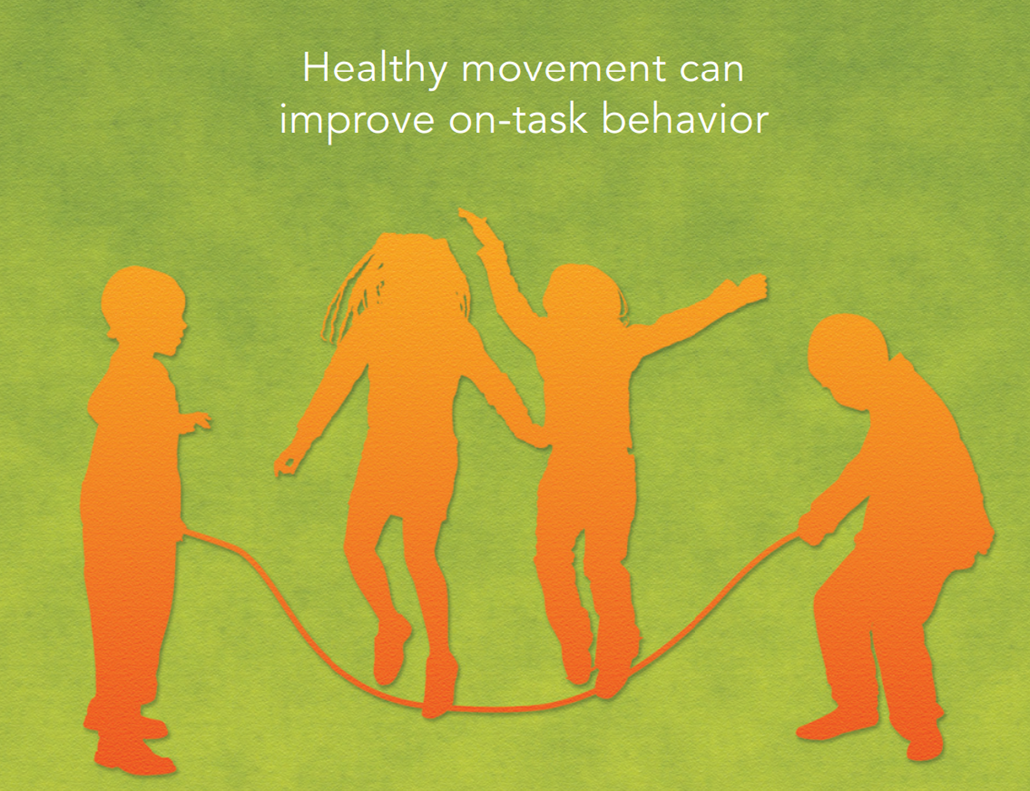 Healthy movement can
improve on-task behavior